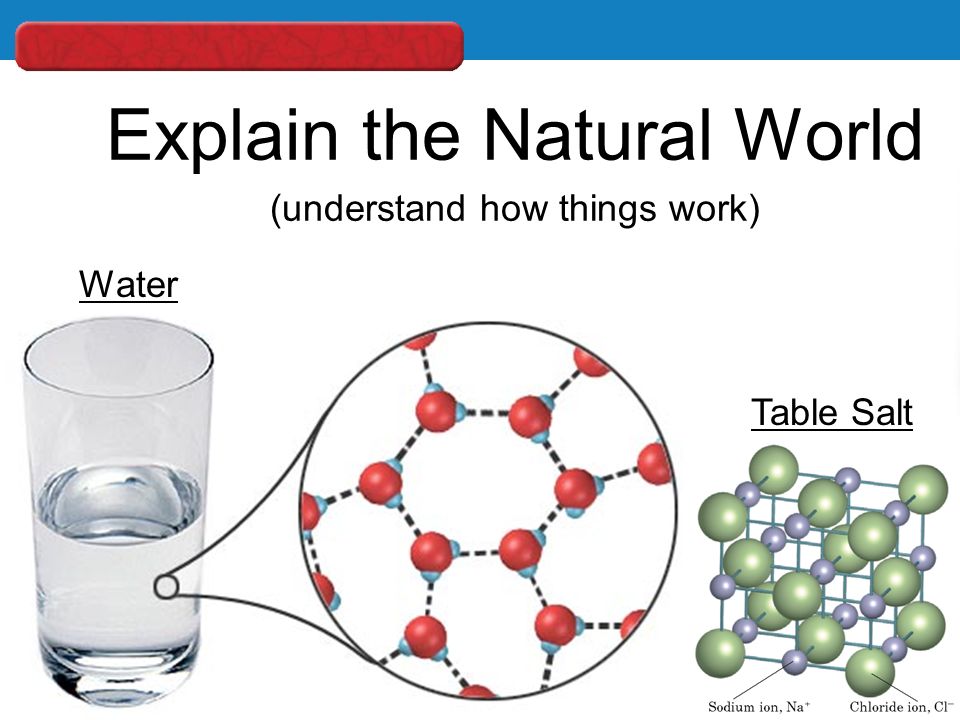 Explain the Natural World

(understand how things work)

Water

Table Salt

Sodium ion, $Na^+$

Chloride ion, $Cl^-$